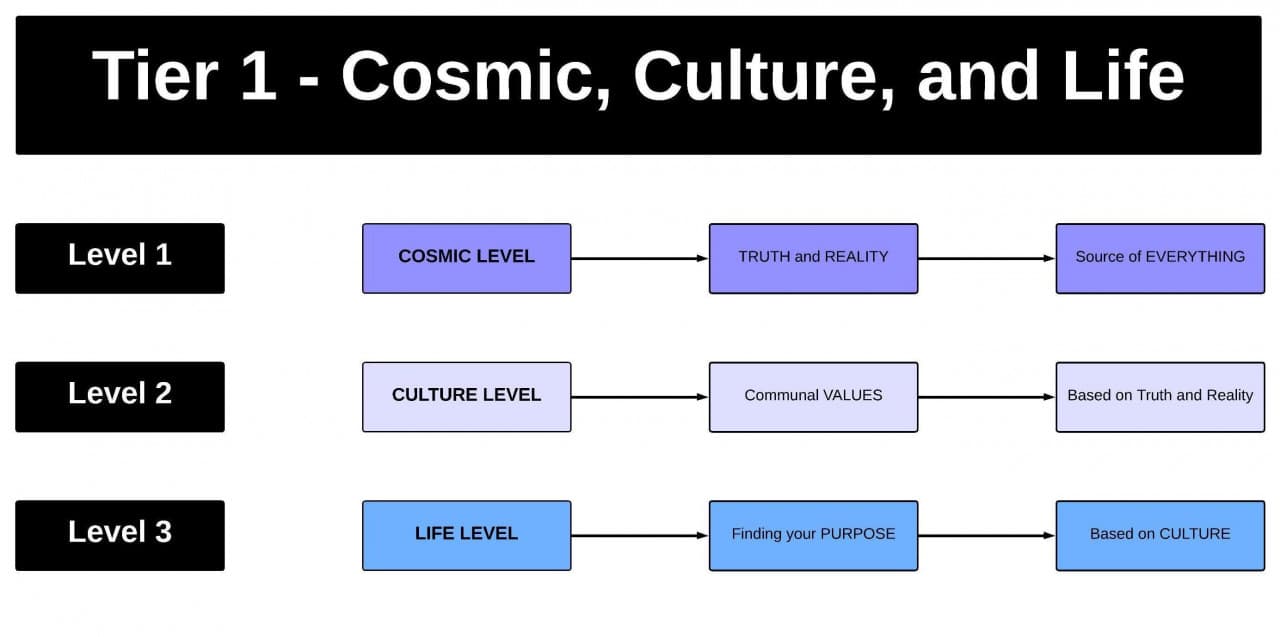 Tier 1 - Cosmic, Culture, and Life

Level 1

COSMIC LEVEL

TRUTH and REALITY

Source of EVERYTHING

Level 2

CULTURE LEVEL

Communal VALUES

Based on Truth and Reality

Level 3

LIFE LEVEL

Finding your PURPOSE

Based on CULTURE